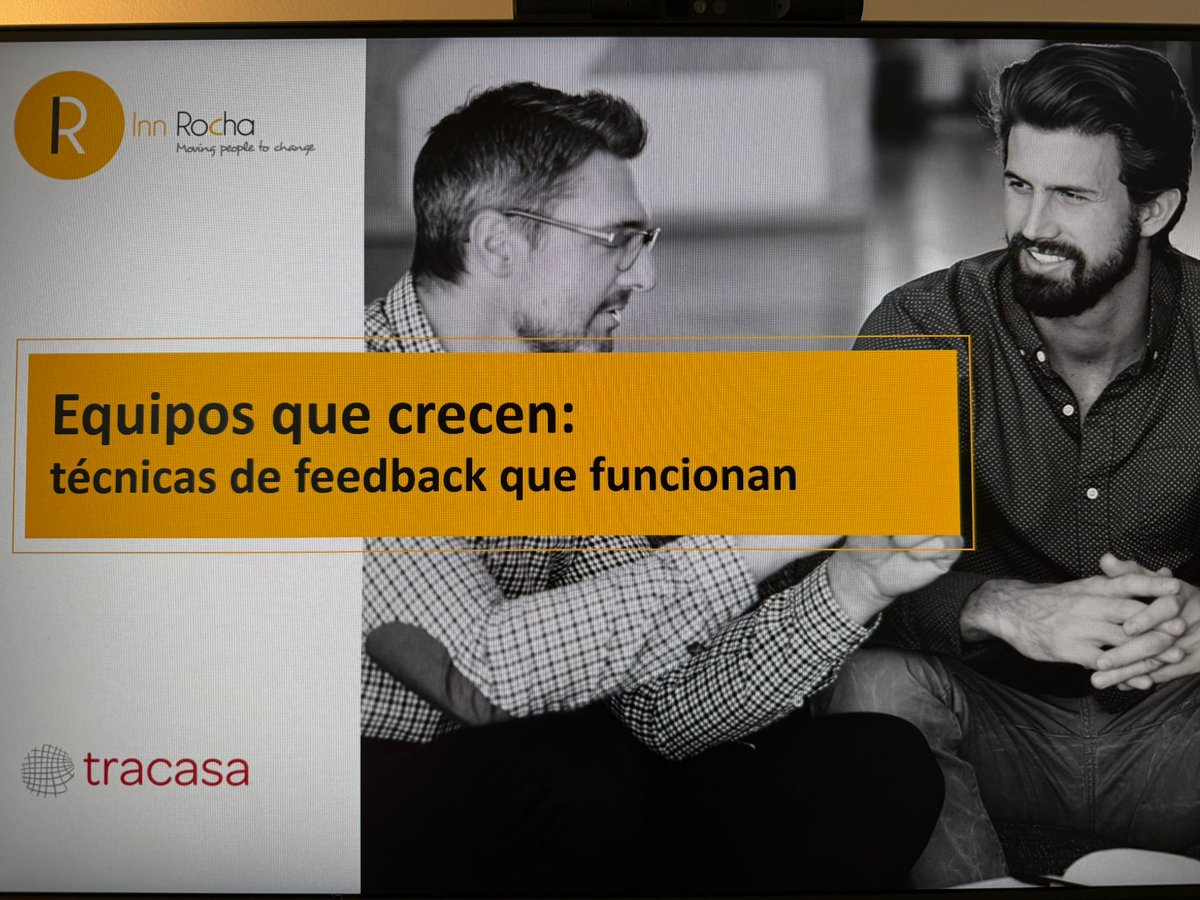 R Inn Rocha
Moving people to change

Equipos que crecen:
técnicas de feedback que funcionan

tracasa